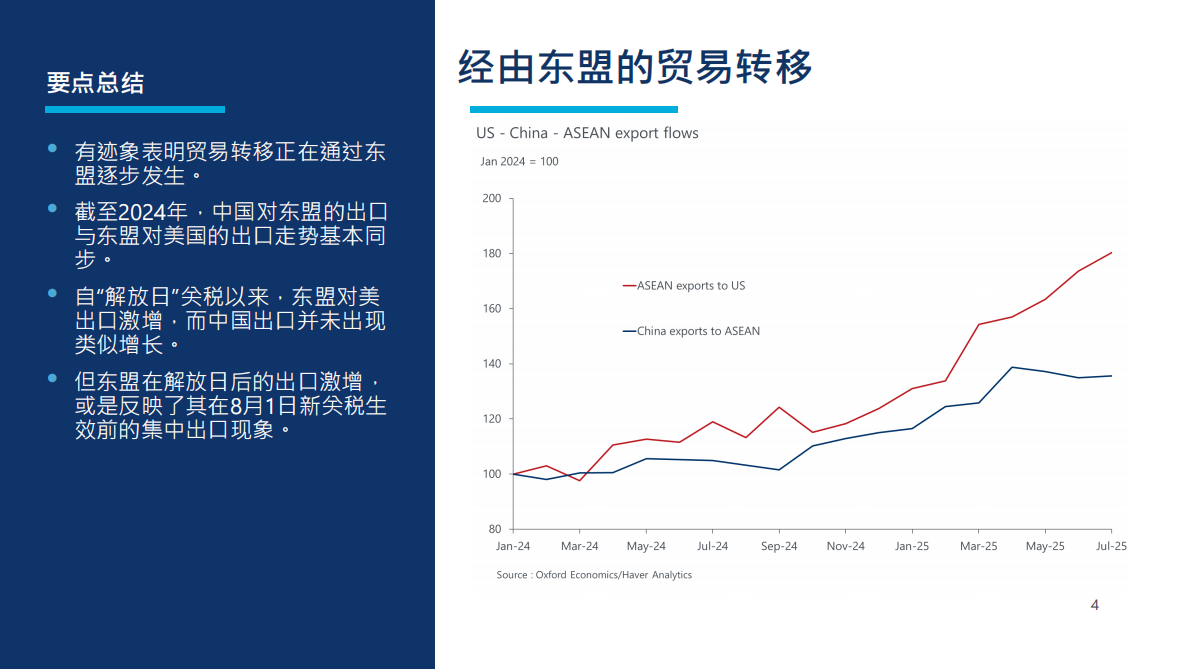 要点总结

• 有迹象表明贸易转移正在通过东盟逐步发生。

• 截至2024年，中国对东盟的出口与东盟对美国的出口走势基本同步。

• 自“解放日”关税以来，东盟对美出口激增，而中国出口并未出现类似增长。

• 但东盟在解放日后的出口激增，或是反映了其在8月1日新关税生效前的集中出口现象。

经由东盟的贸易转移

US - China - ASEAN export flows

Jan 2024 = 100

200
180
160
140
120
100
80

ASEAN exports to US
China exports to ASEAN

Jan-24 Mar-24 May-24 Jul-24 Sep-24 Nov-24 Jan-25 Mar-25 May-25 Jul-25

Source : Oxford Economics/Haver Analytics

4